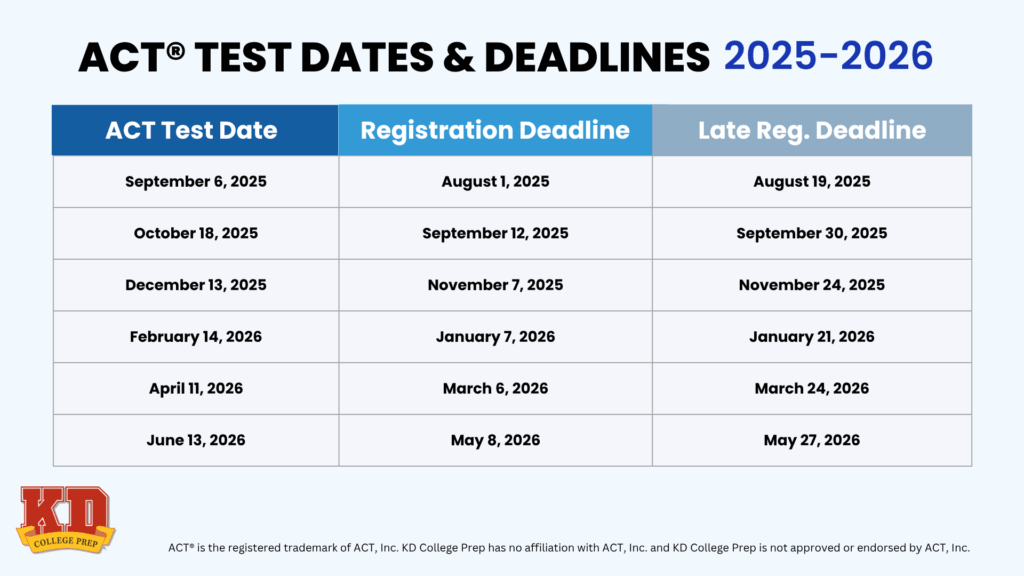 ACT® TEST DATES & DEADLINES 2025-2026

| ACT Test Date | Registration Deadline | Late Reg. Deadline |
|---|---|---|
| September 6, 2025 | August 1, 2025 | August 19, 2025 |
| October 18, 2025 | September 12, 2025 | September 30, 2025 |
| December 13, 2025 | November 7, 2025 | November 24, 2025 |
| February 14, 2026 | January 7, 2026 | January 21, 2026 |
| April 11, 2026 | March 6, 2026 | March 24, 2026 |
| June 13, 2026 | May 8, 2026 | May 27, 2026 |

KD
COLLEGE PREP

ACT® is the registered trademark of ACT, Inc. KD College Prep has no affiliation with ACT, Inc. and KD College Prep is not approved or endorsed by ACT, Inc.